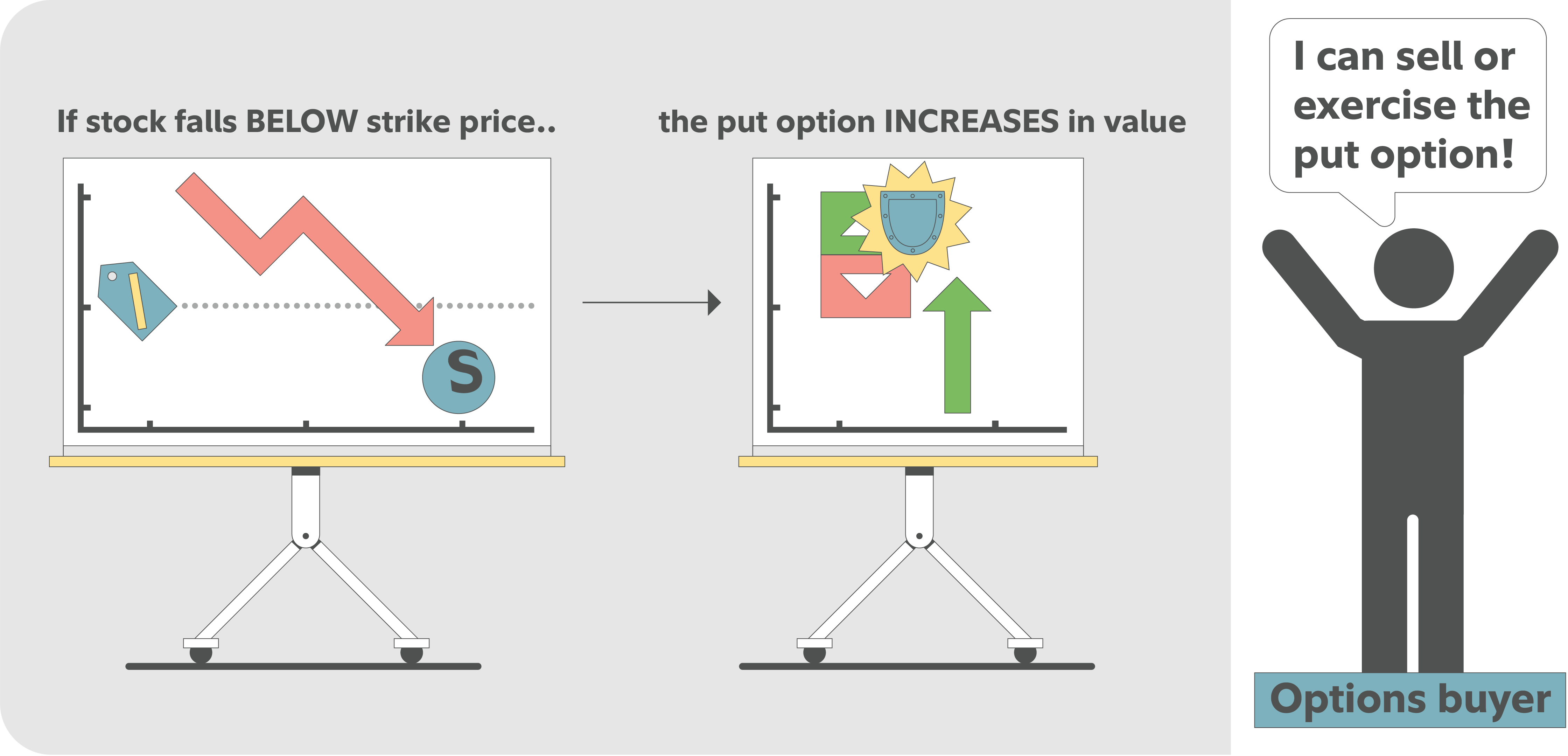 If stock falls BELOW strike price..

S

the put option INCREASES in value

I can sell or exercise the put option!

Options buyer